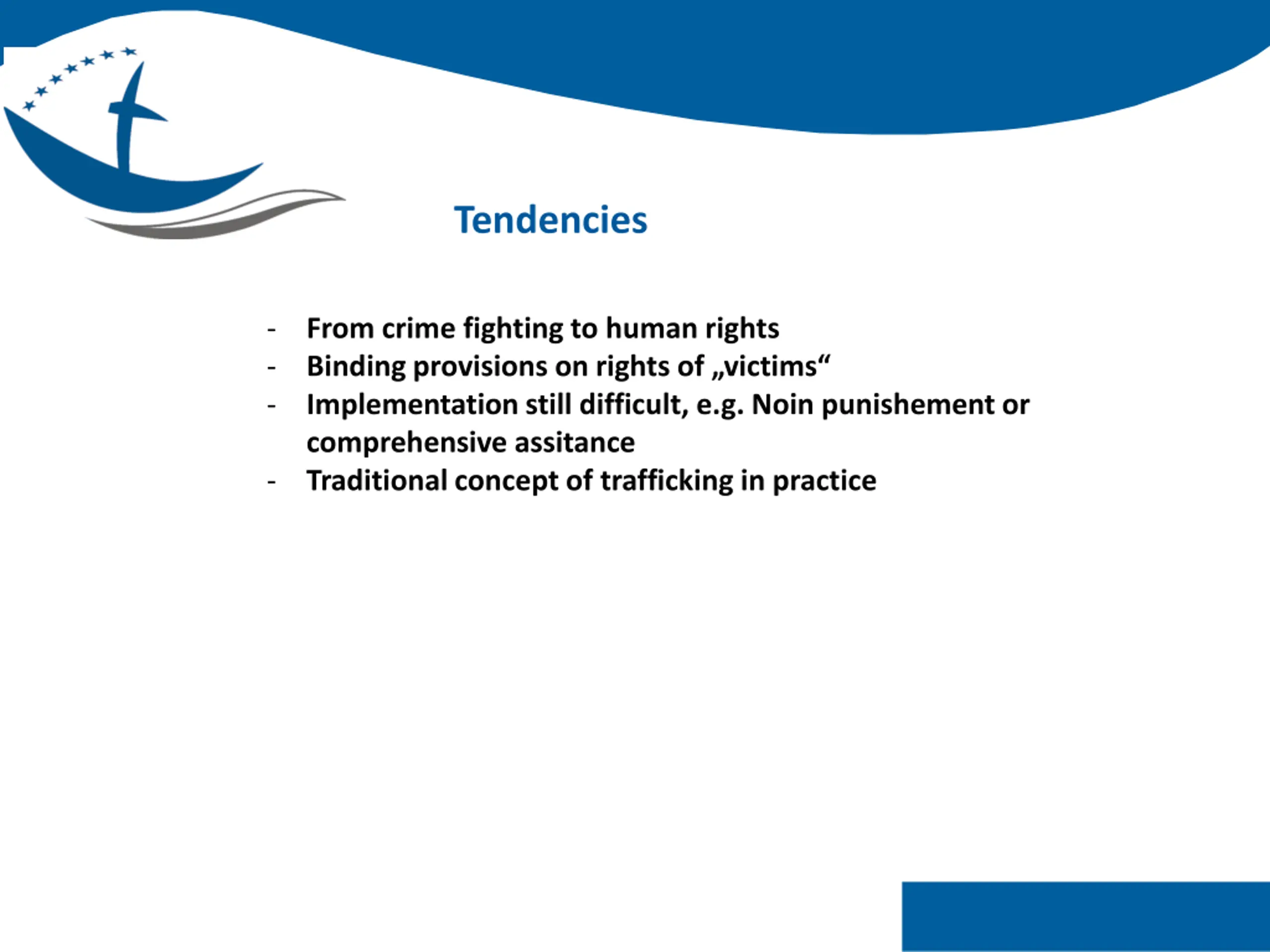 Tendencies

- From crime fighting to human rights
- Binding provisions on rights of „victims“
- Implementation still difficult, e.g. Noin punishement or comprehensive assitance
- Traditional concept of trafficking in practice